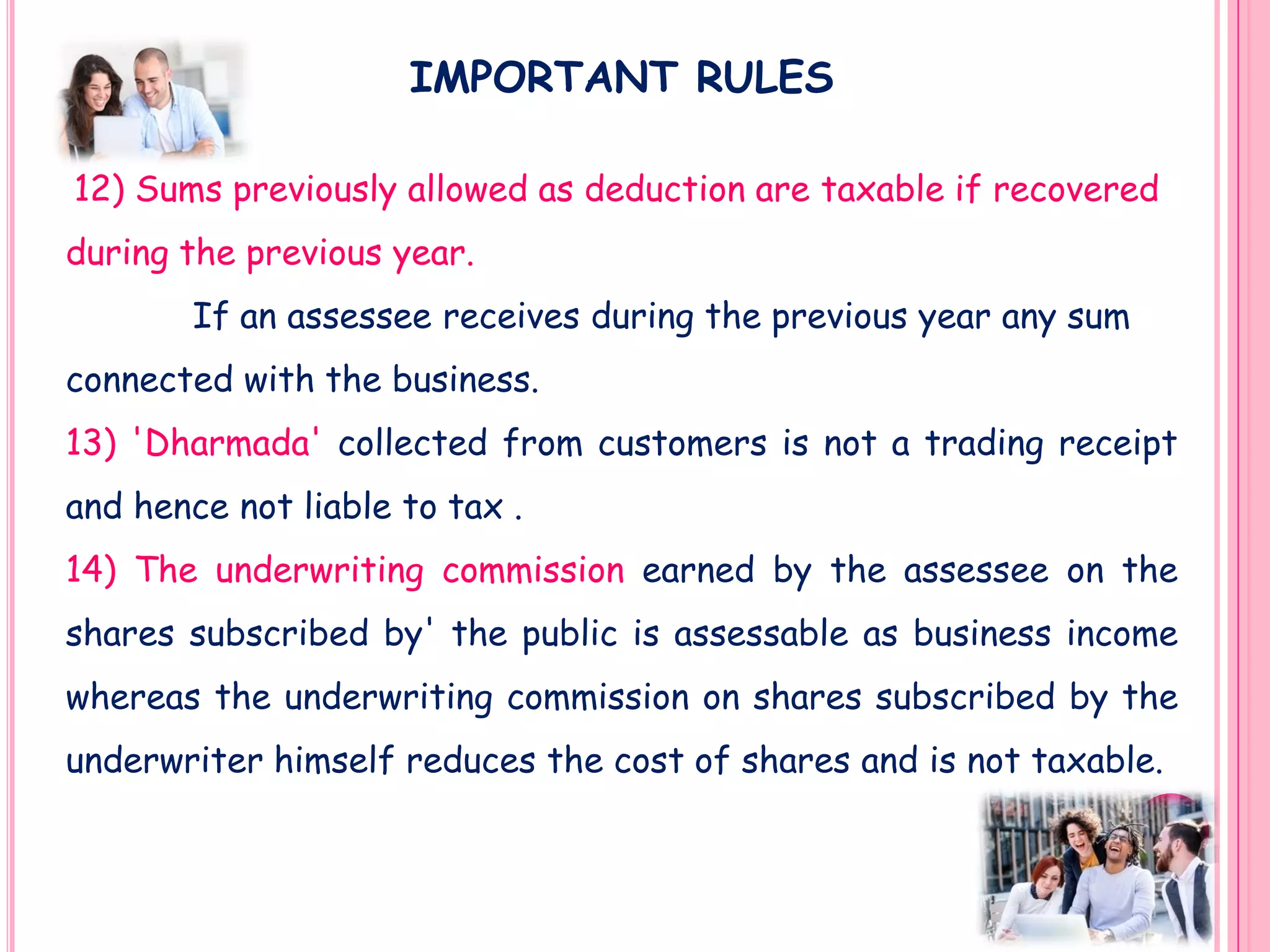 IMPORTANT RULES

12) Sums previously allowed as deduction are taxable if recovered during the previous year.

If an assessee receives during the previous year any sum connected with the business.

13) 'Dharmada' collected from customers is not a trading receipt and hence not liable to tax .

14) The underwriting commission earned by the assessee on the shares subscribed by' the public is assessable as business income whereas the underwriting commission on shares subscribed by the underwriter himself reduces the cost of shares and is not taxable.